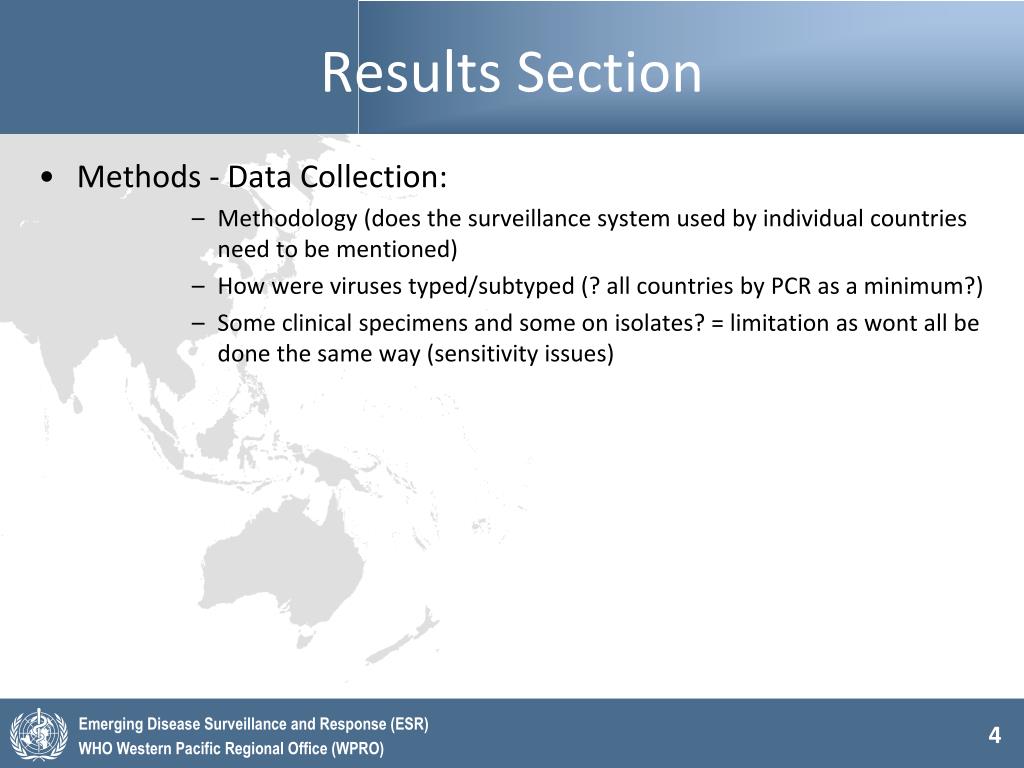 Results Section

• Methods - Data Collection:

– Methodology (does the surveillance system used by individual countries need to be mentioned)

– How were viruses typed/subtyped (? all countries by PCR as a minimum?)

– Some clinical specimens and some on isolates? = limitation as wont all be done the same way (sensitivity issues)

Emerging Disease Surveillance and Response (ESR)
WHO Western Pacific Regional Office (WPRO)

4